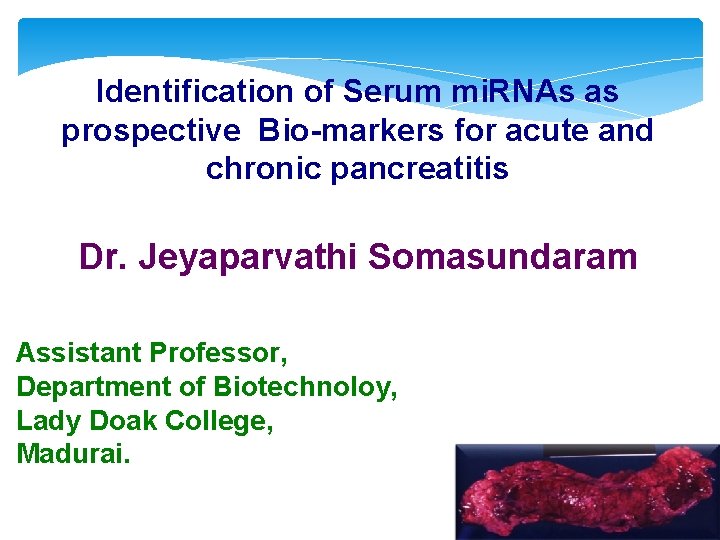 Identification of Serum miRNAs as prospective Bio-markers for acute and chronic pancreatitis

Dr. Jeyaparvathi Somasundaram

Assistant Professor,
Department of Biotechnoloy,
Lady Doak College,
Madurai.